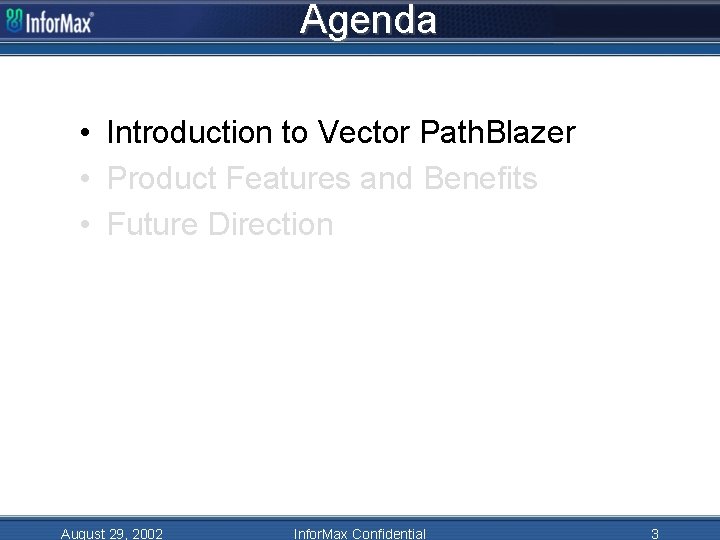 InforMax®

Agenda

• Introduction to Vector PathBlazer
• Product Features and Benefits
• Future Direction

August 29, 2002 InforMax Confidential 3